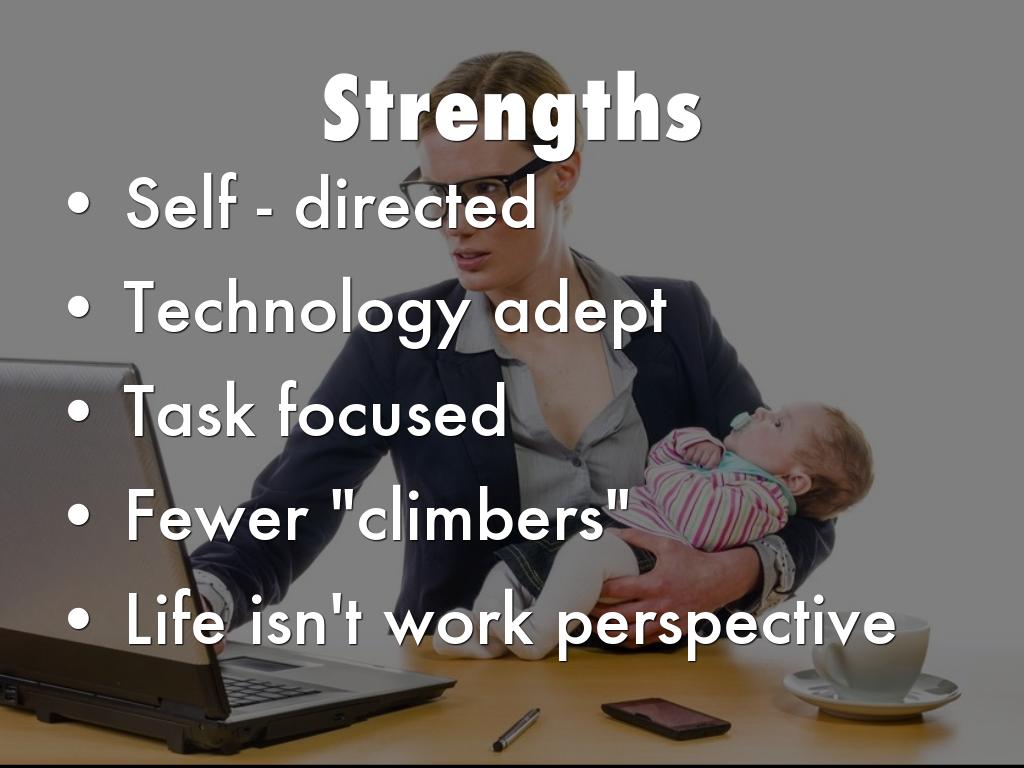 Strengths

• Self - directed
• Technology adept
• Task focused
• Fewer "climbers"
• Life isn't work perspective